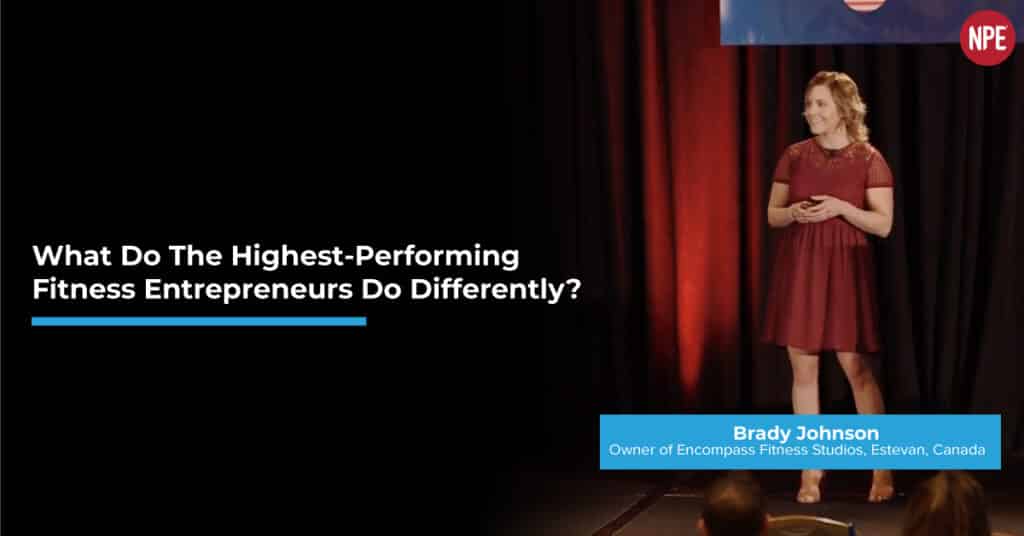 NPE

What Do The Highest-Performing Fitness Entrepreneurs Do Differently?

Brady Johnson
Owner of Encompass Fitness Studios, Estevan, Canada